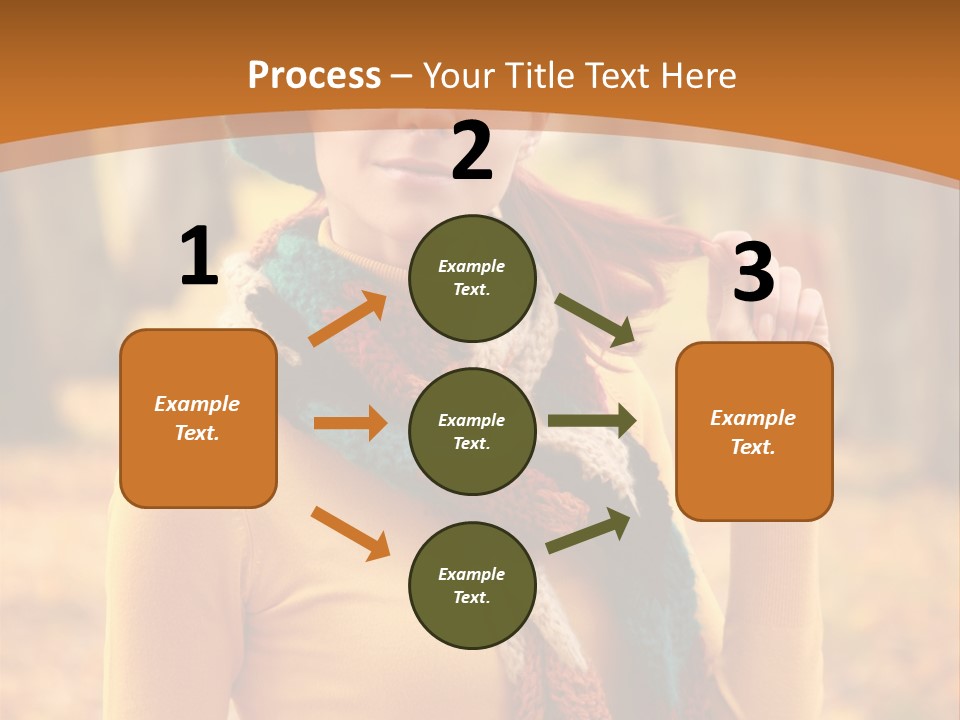 Process – Your Title Text Here

1

Example Text.

2

Example Text.

Example Text.

Example Text.

3

Example Text.